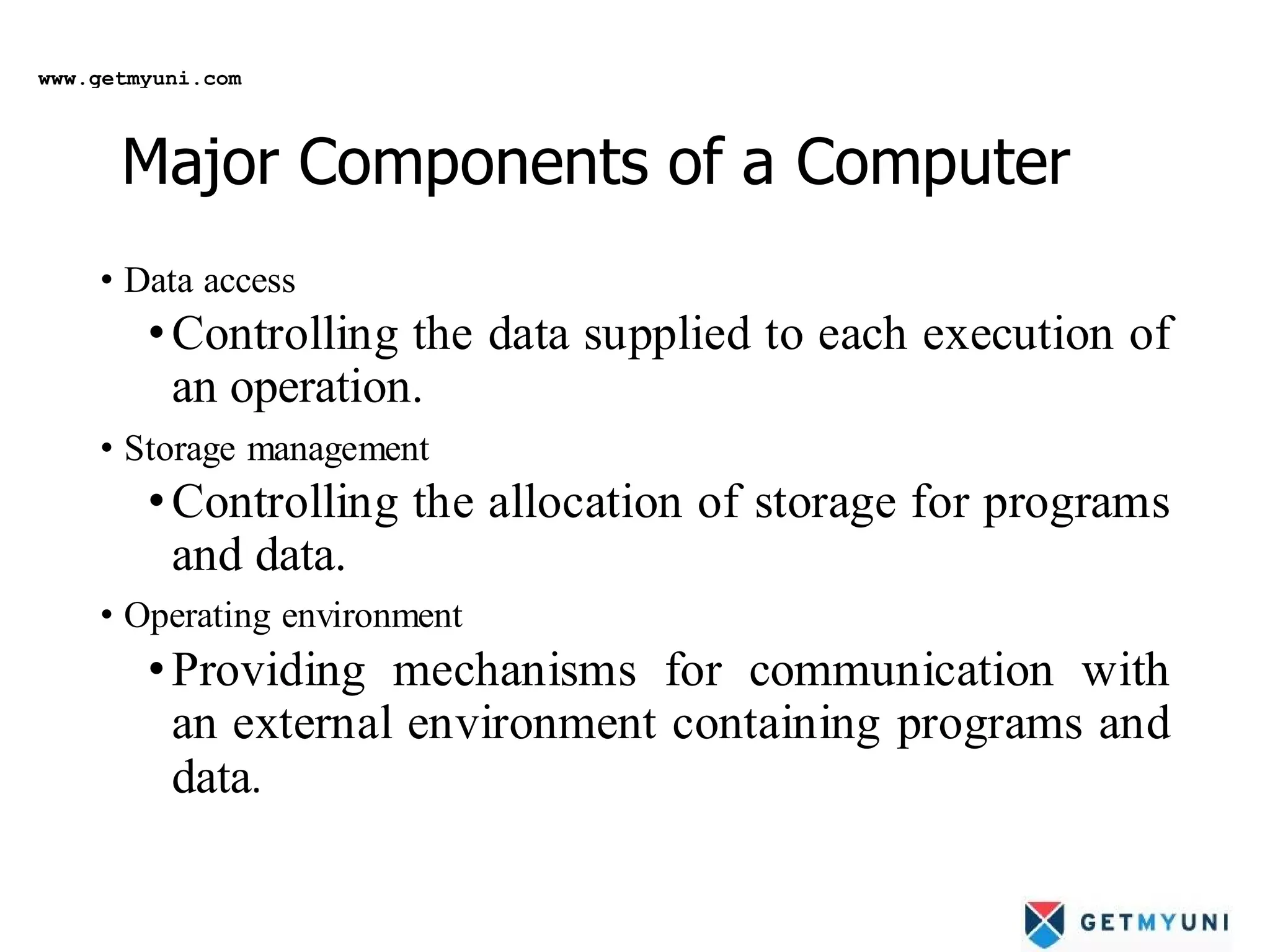 www.getmyuni.com

Major Components of a Computer

• Data access
 • Controlling the data supplied to each execution of an operation.
• Storage management
 • Controlling the allocation of storage for programs and data.
• Operating environment
 • Providing mechanisms for communication with an external environment containing programs and data.

GETMYUNI